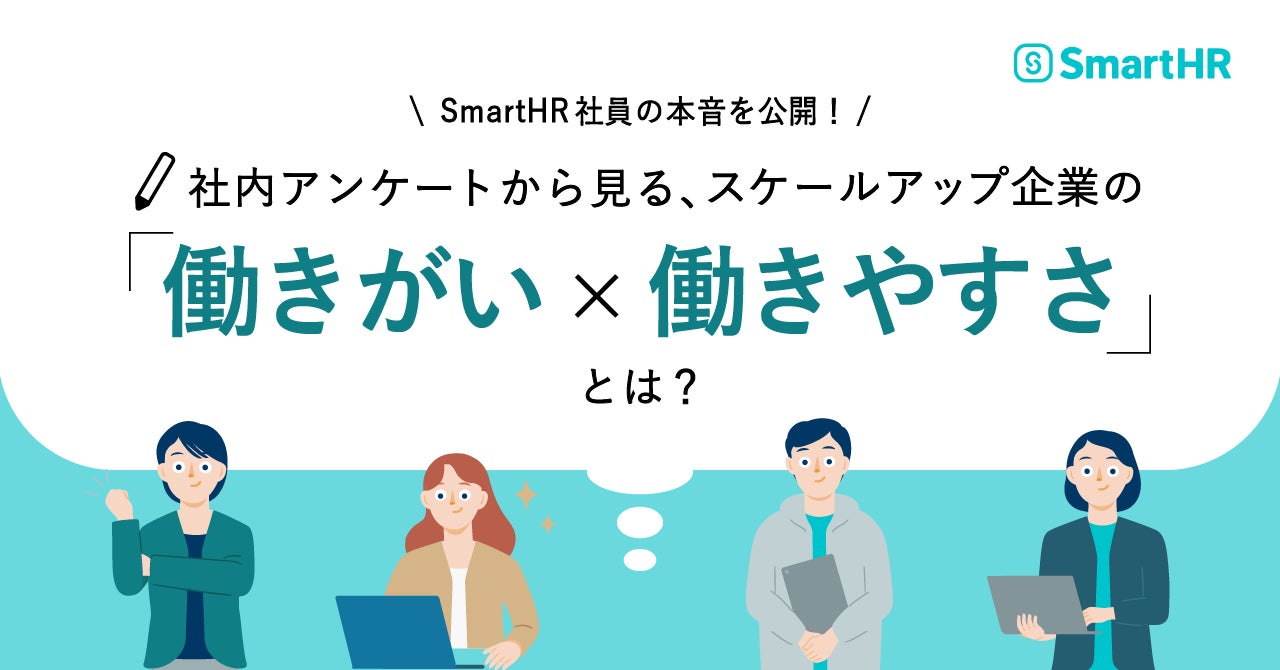 SmartHR

\ SmartHR社員の本音を公開！ /

社内アンケートから見る、スケールアップ企業の

「働きがい × 働きやすさ」

とは？